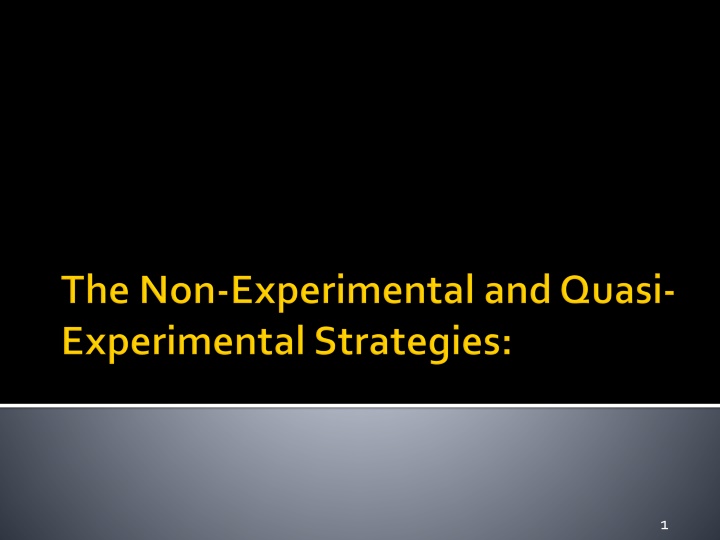 The Non-Experimental and Quasi-Experimental Strategies:

1